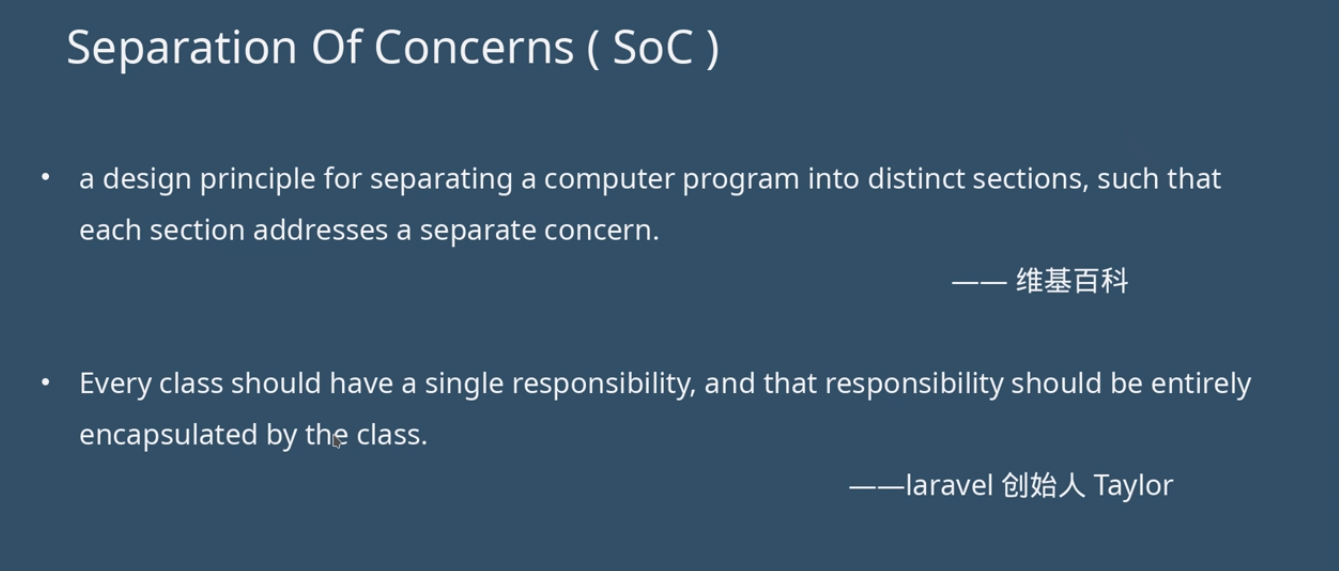 Separation Of Concerns ( SoC )

• a design principle for separating a computer program into distinct sections, such that each section addresses a separate concern.

—— 维基百科

• Every class should have a single responsibility, and that responsibility should be entirely encapsulated by the class.

——laravel 创始人 Taylor